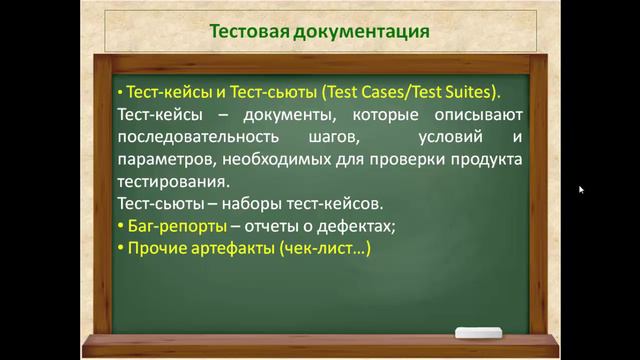 Тестовая документация

• Тест-кейсы и Тест-сьюты (Test Cases/Test Suites).

Тест-кейсы – документы, которые описывают последовательность шагов, условий и параметров, необходимых для проверки продукта тестирования.

Тест-сьюты – наборы тест-кейсов.

• Баг-репорты – отчеты о дефектах;

• Прочие артефакты (чек-лист…)